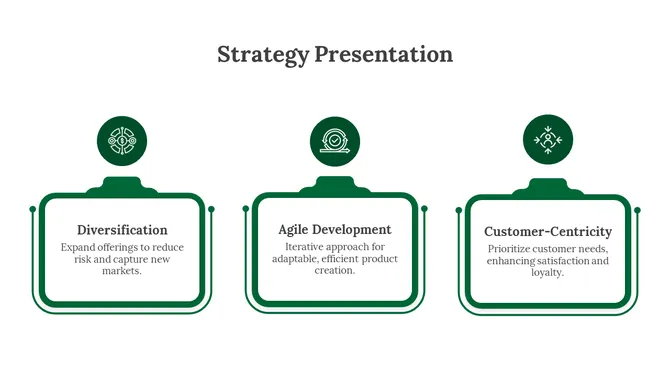 Strategy Presentation

Diversification
Expand offerings to reduce risk and capture new markets.

Agile Development
Iterative approach for adaptable, efficient product creation.

Customer-Centricity
Prioritize customer needs, enhancing satisfaction and loyalty.